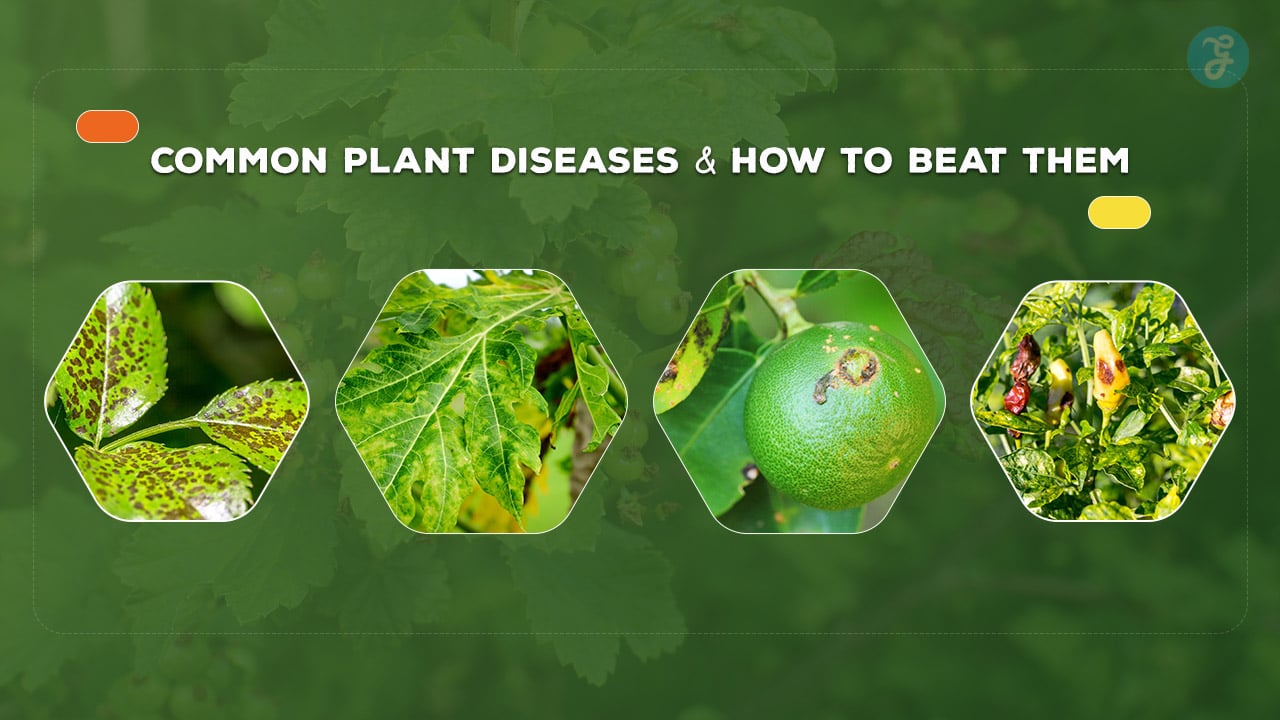 COMMON PLANT DISEASES & HOW TO BEAT THEM